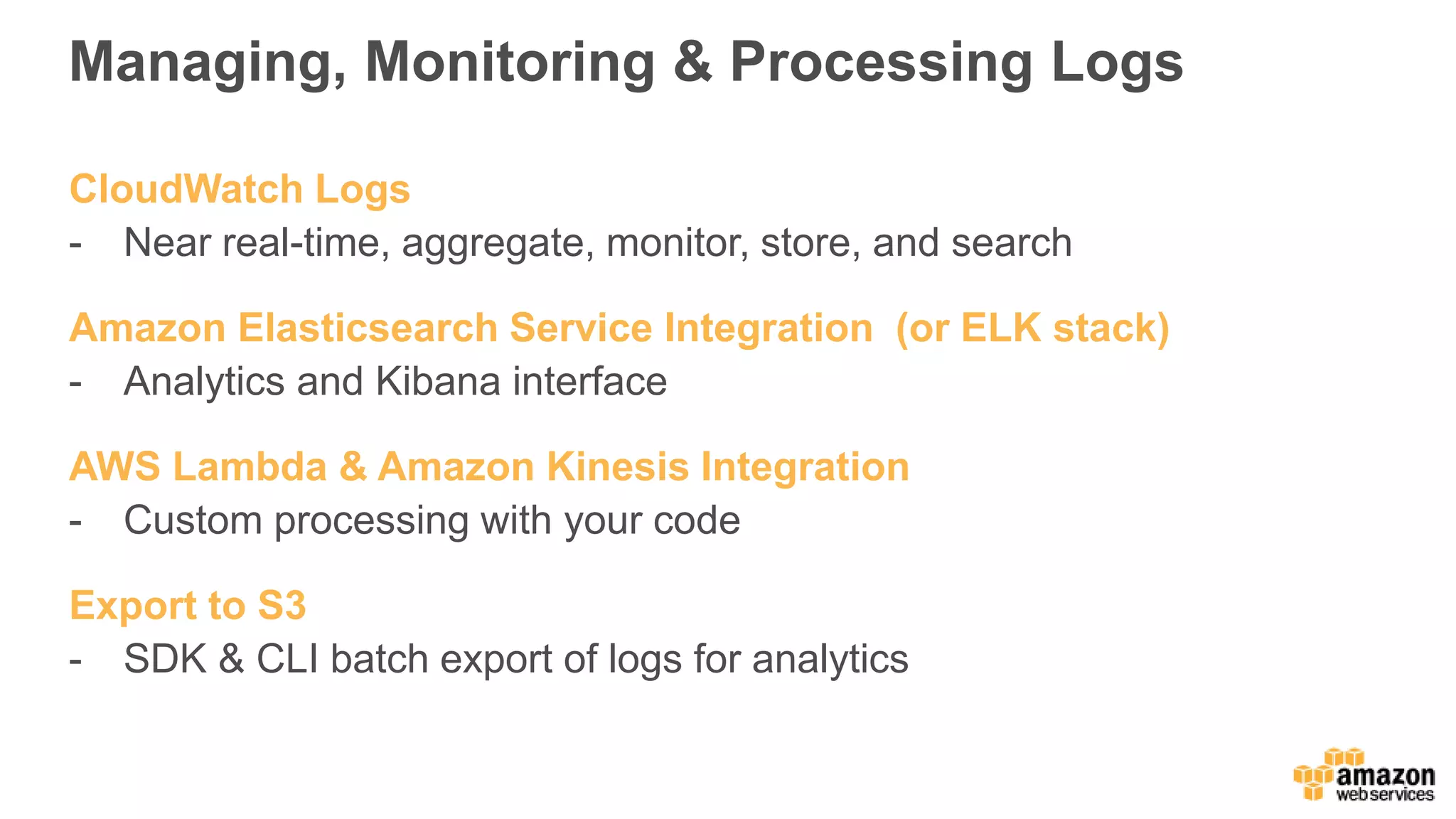 Managing, Monitoring & Processing Logs

CloudWatch Logs

- Near real-time, aggregate, monitor, store, and search

Amazon Elasticsearch Service Integration (or ELK stack)

- Analytics and Kibana interface

AWS Lambda & Amazon Kinesis Integration

- Custom processing with your code

Export to S3

- SDK & CLI batch export of logs for analytics

amazon web services